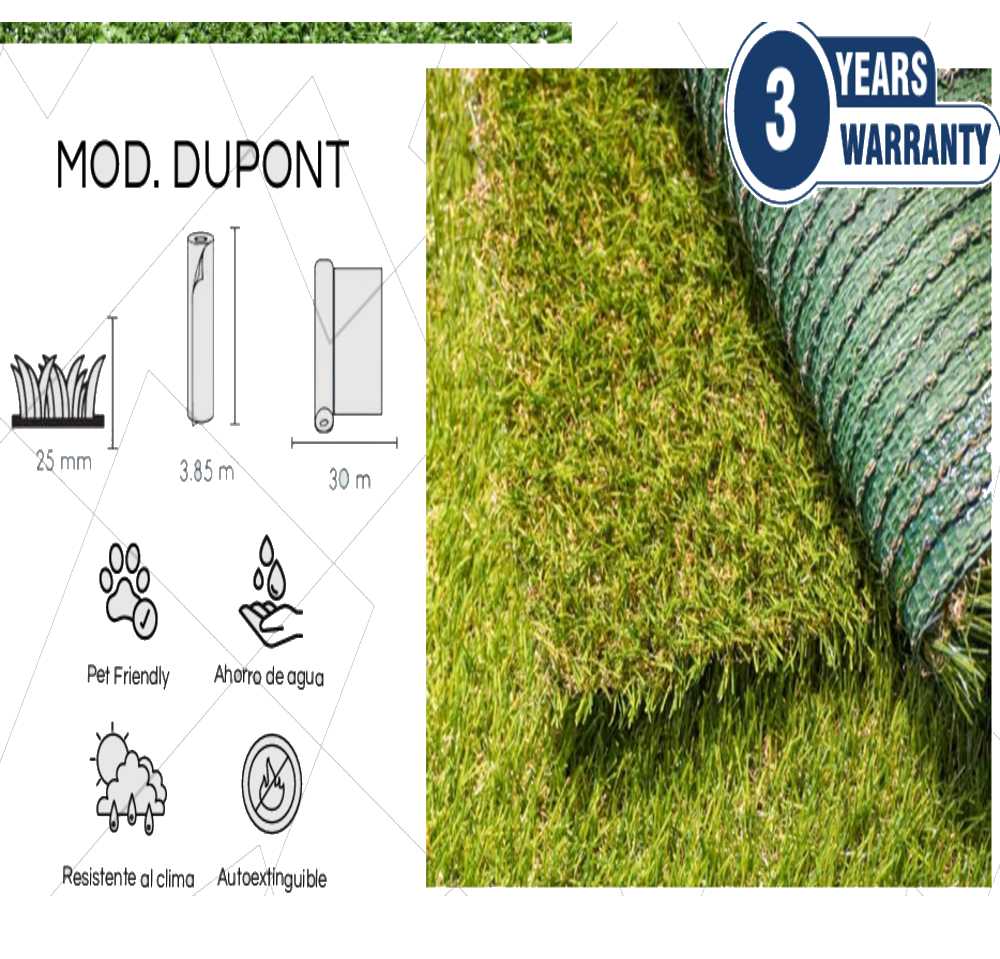 MOD. DUPONT

25 mm

3.85 m

30 m

Pet Friendly

Ahorro de agua

Resistente al clima

Autoextinguible

3 YEARS WARRANTY